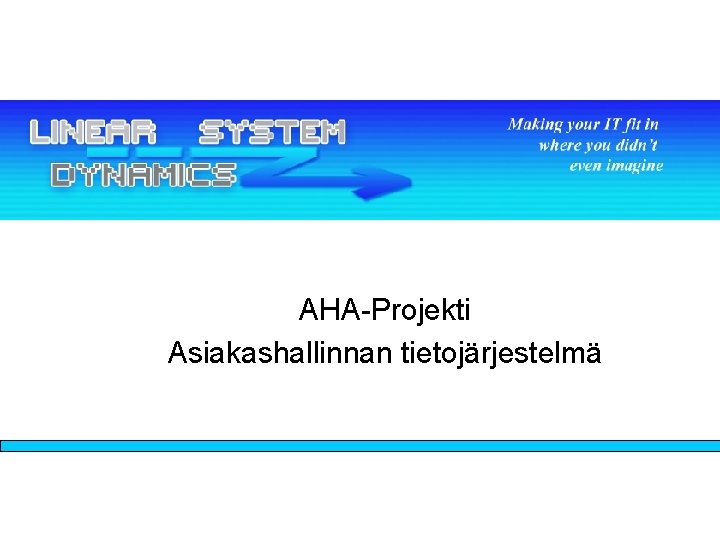 LINEAR SYSTEM DYNAMICS

Making your IT fit in where you didn't even imagine

AHA-Projekti
Asiakashallinnan tietojärjestelmä